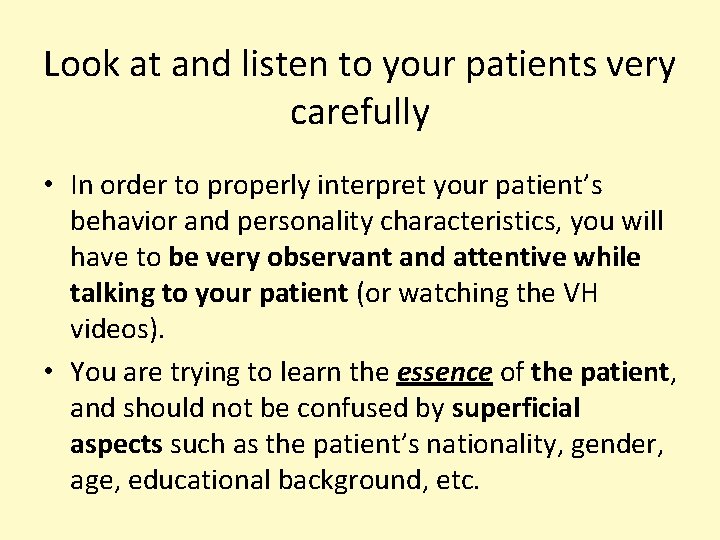 Look at and listen to your patients very carefully

• In order to properly interpret your patient's behavior and personality characteristics, you will have to be very observant and attentive while talking to your patient (or watching the VH videos).

• You are trying to learn the essence of the patient, and should not be confused by superficial aspects such as the patient's nationality, gender, age, educational background, etc.